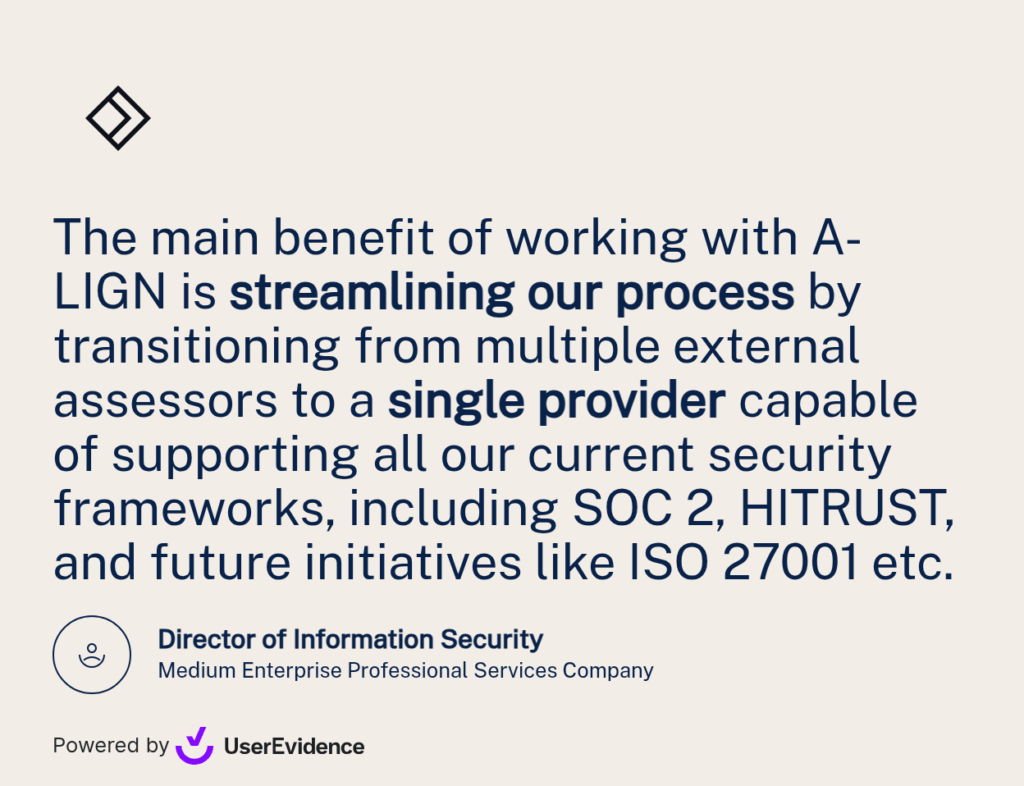 The main benefit of working with A-LIGN is streamlining our process by transitioning from multiple external assessors to a single provider capable of supporting all our current security frameworks, including SOC 2, HITRUST, and future initiatives like ISO 27001 etc.

Director of Information Security
Medium Enterprise Professional Services Company

Powered by UserEvidence